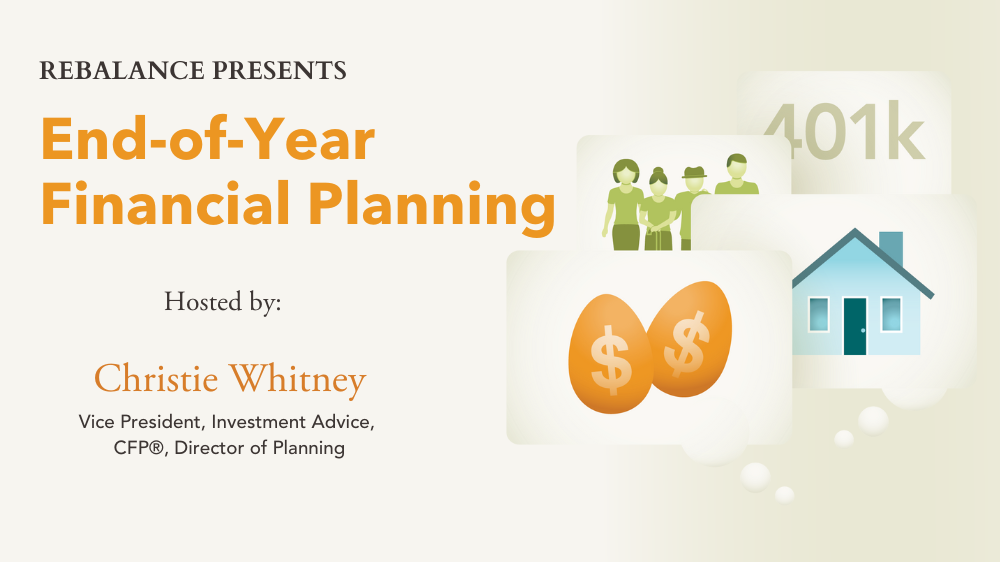 REBALANCE PRESENTS

End-of-Year Financial Planning

Hosted by:

Christie Whitney

Vice President, Investment Advice, CFP®, Director of Planning

401k

$

$